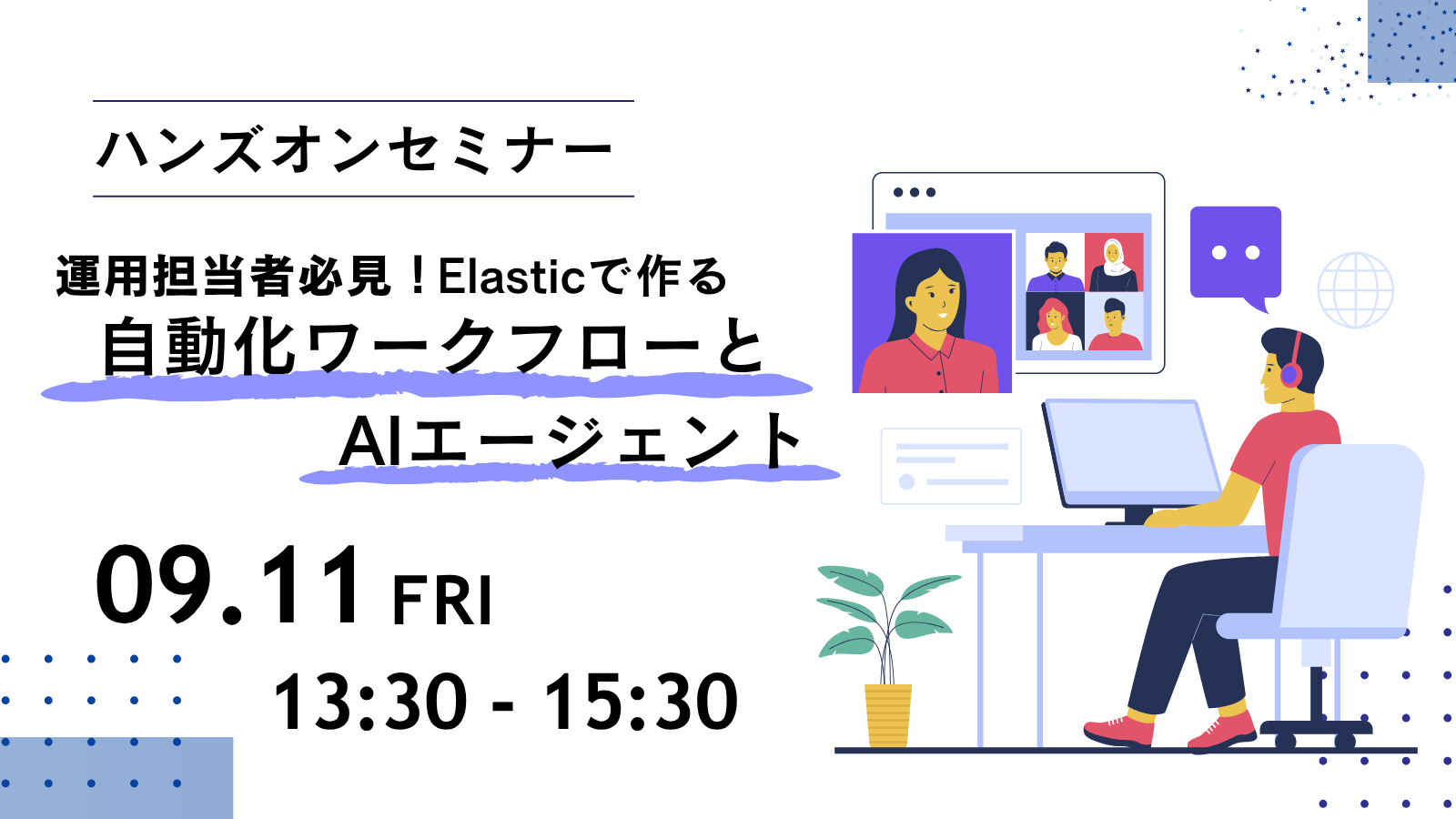 ハンズオンセミナー

運用担当者必見！Elasticで作る
自動化ワークフローと
AIエージェント

09.11 FRI
13:30 - 15:30